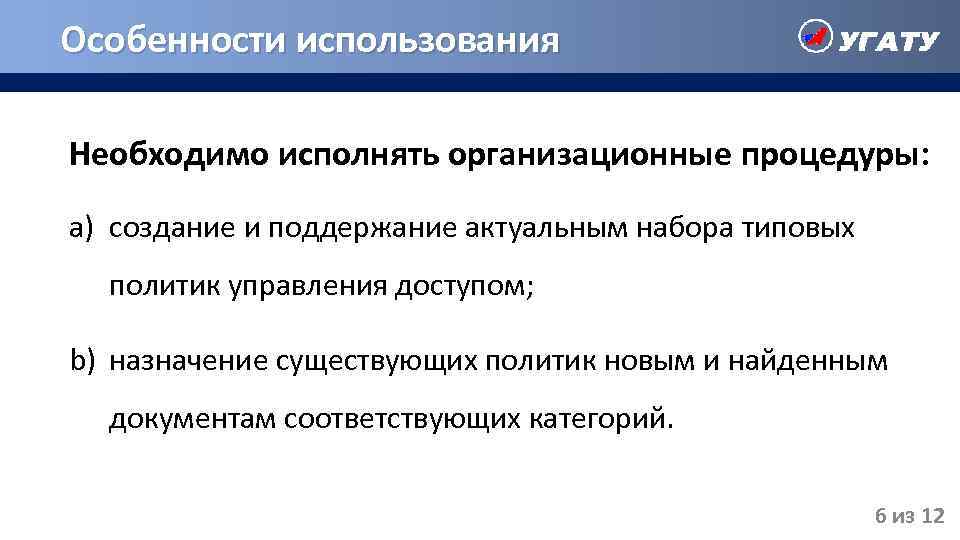 Особенности использования

УГАТУ

Необходимо исполнять организационные процедуры:

a) создание и поддержание актуальным набора типовых политик управления доступом;

b) назначение существующих политик новым и найденным документам соответствующих категорий.

6 из 12